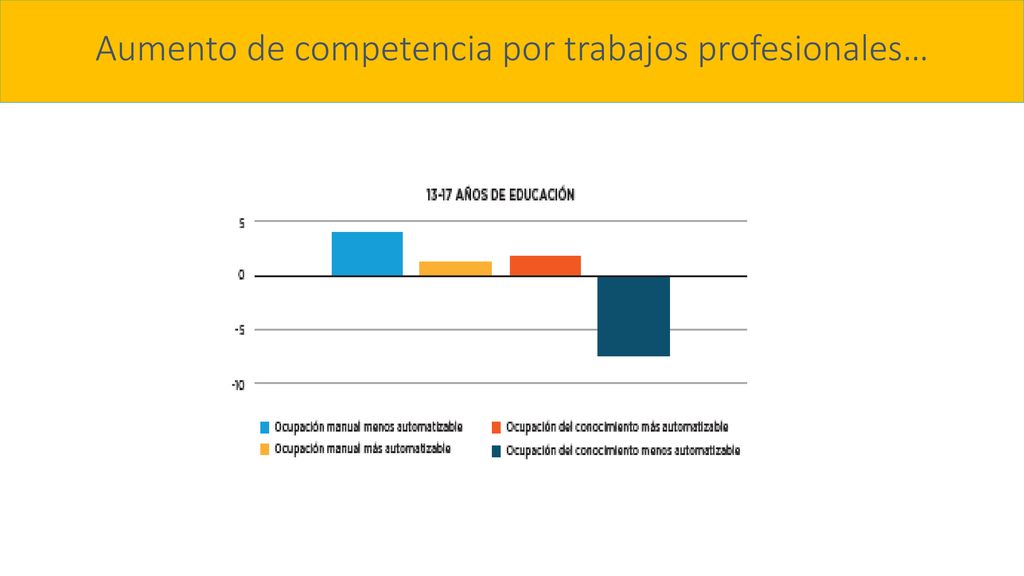 Aumento de competencia por trabajos profesionales…

13-17 AÑOS DE EDUCACIÓN

5
0
-5
-10

Ocupación manual menos automatizable
Ocupación manual más automatizable
Ocupación del conocimiento más automatizable
Ocupación del conocimiento menos automatizable